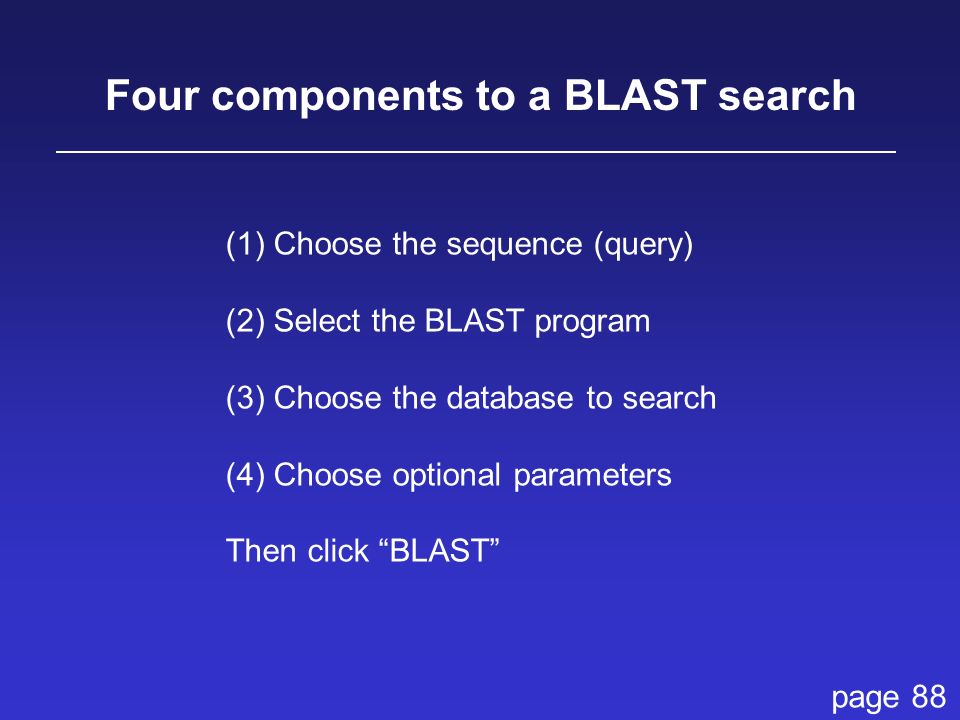 Four components to a BLAST search

(1) Choose the sequence (query)

(2) Select the BLAST program

(3) Choose the database to search

(4) Choose optional parameters

Then click “BLAST”

page 88